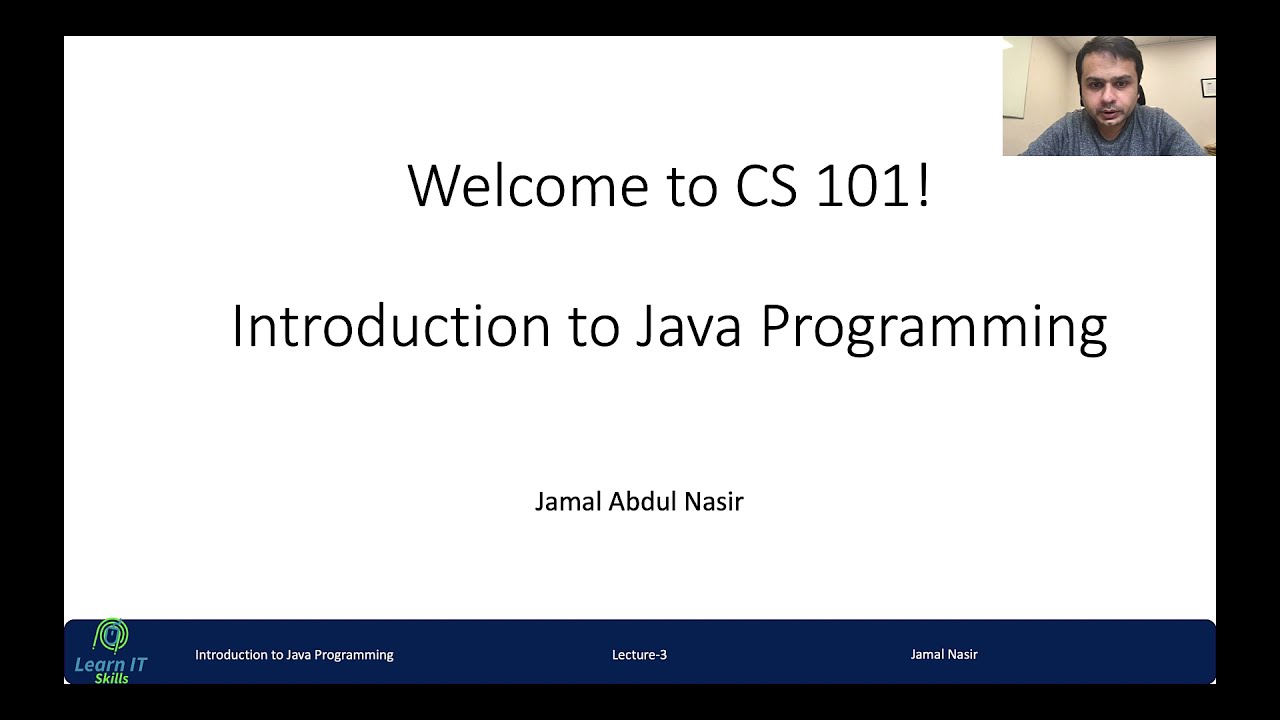 Welcome to CS 101!

Introduction to Java Programming

Jamal Abdul Nasir

Learn IT Skills

Introduction to Java Programming

Lecture-3

Jamal Nasir